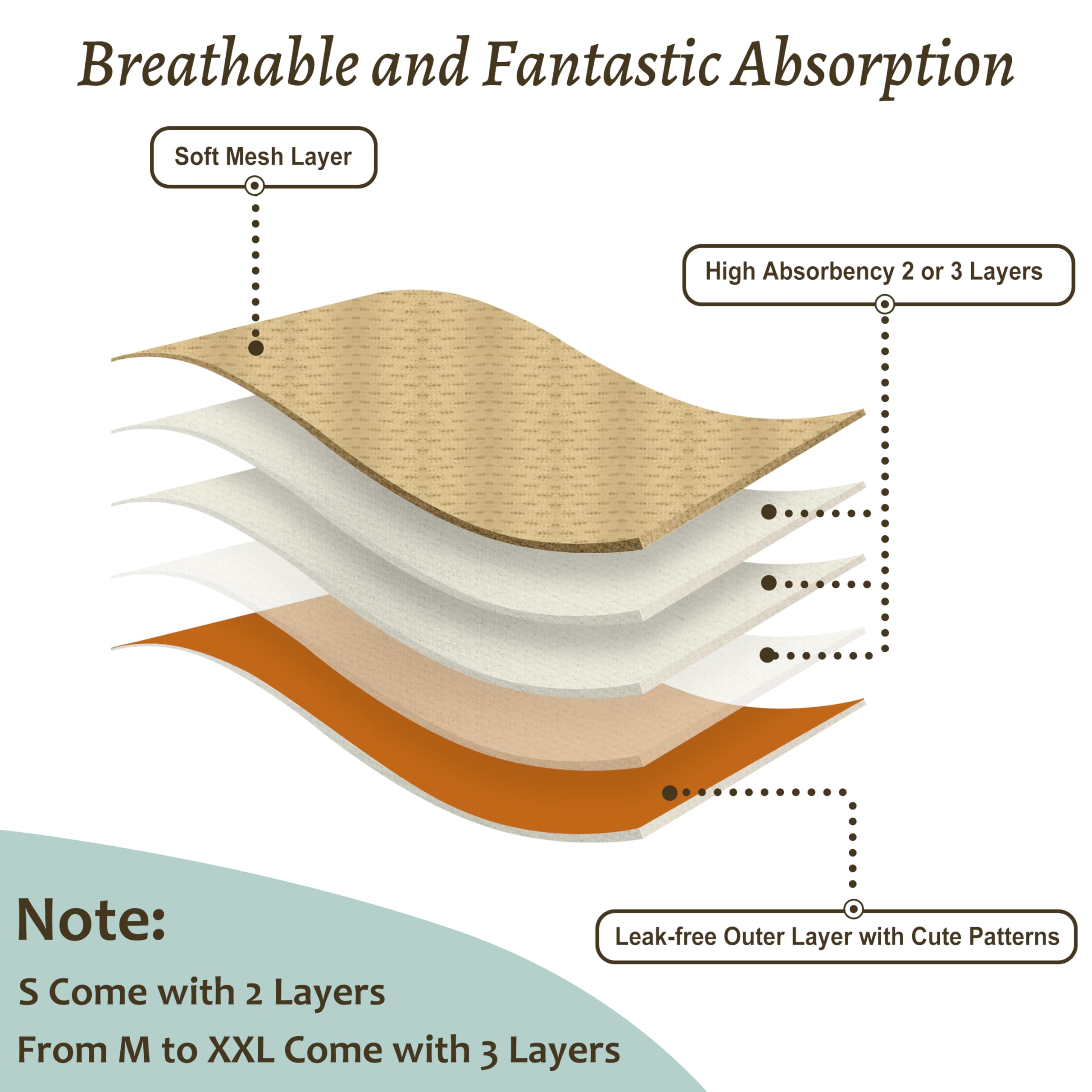 Breathable and Fantastic Absorption

Soft Mesh Layer

High Absorbency 2 or 3 Layers

Leak-free Outer Layer with Cute Patterns

Note:

S Come with 2 Layers

From M to XXL Come with 3 Layers